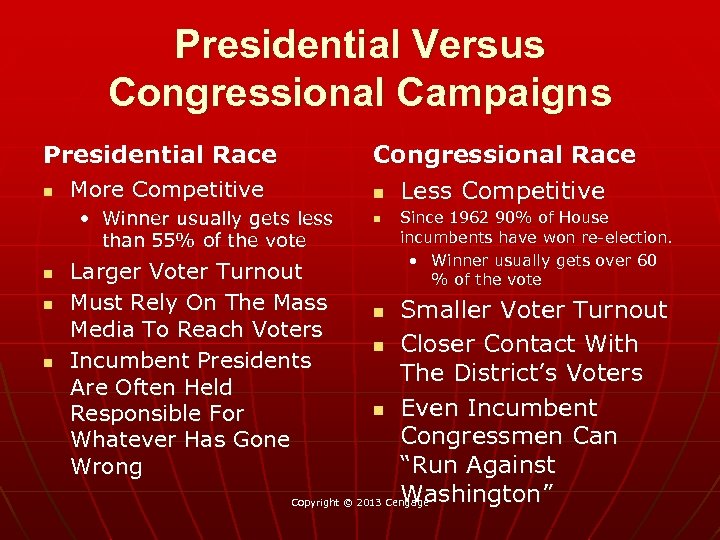 Presidential Versus Congressional Campaigns

Presidential Race

- More Competitive
  - Winner usually gets less than 55% of the vote
- Larger Voter Turnout
- Must Rely On The Mass Media To Reach Voters
- Incumbent Presidents Are Often Held Responsible For Whatever Has Gone Wrong

Congressional Race

- Less Competitive
- Since 1962 90% of House incumbents have won re-election.
  - Winner usually gets over 60 % of the vote
- Smaller Voter Turnout
- Closer Contact With The District's Voters
- Even Incumbent Congressmen Can "Run Against Washington"

Copyright © 2013 Cengage